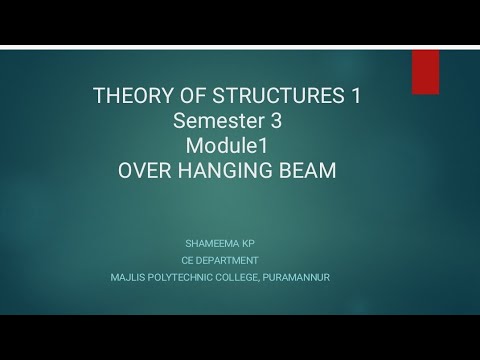 THEORY OF STRUCTURES 1
Semester 3
Module1
OVER HANGING BEAM

SHAMEEMA KP
CE DEPARTMENT
MAJLIS POLYTECHNIC COLLEGE, PURAMANNUR